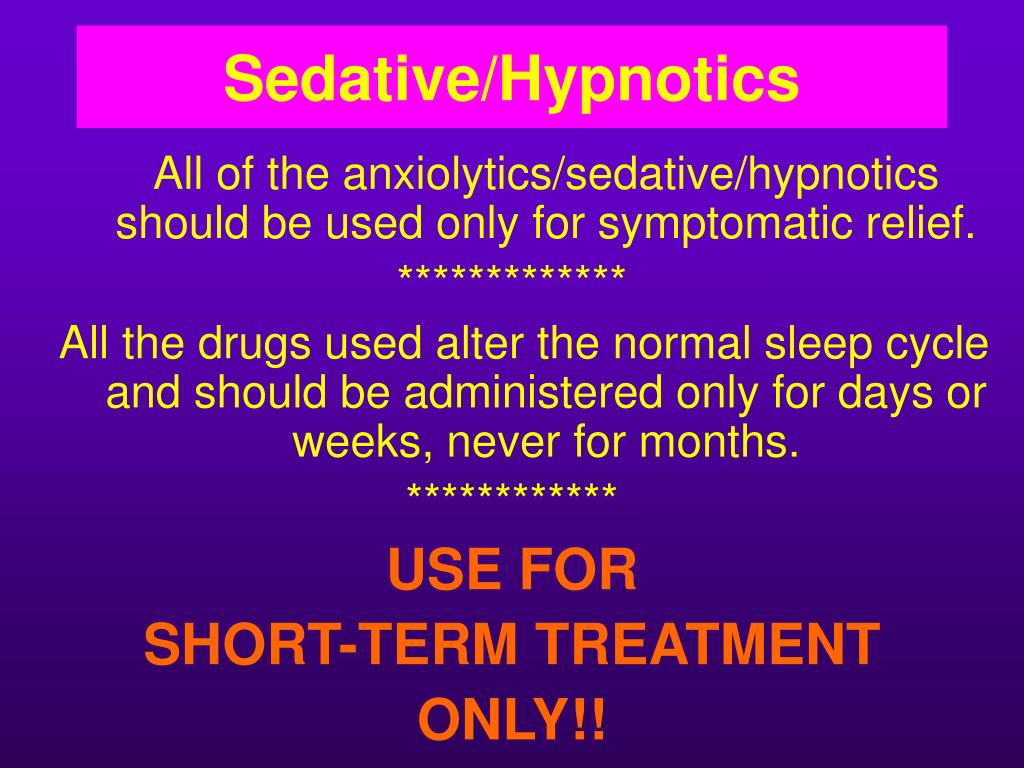 Sedative/Hypnotics

All of the anxiolytics/sedative/hypnotics should be used only for symptomatic relief.

*************

All the drugs used alter the normal sleep cycle and should be administered only for days or weeks, never for months.

************

USE FOR
SHORT-TERM TREATMENT
ONLY!!